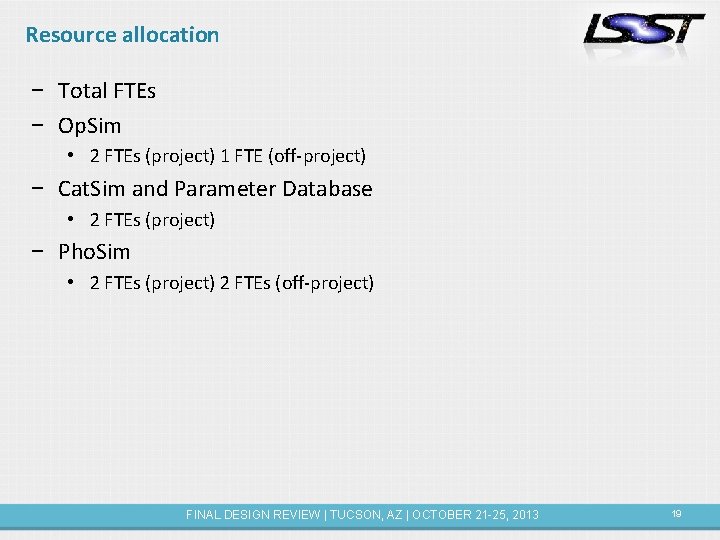 Resource allocation

LSST

− Total FTEs
− OpSim
• 2 FTEs (project) 1 FTE (off-project)
− CatSim and Parameter Database
• 2 FTEs (project)
− PhoSim
• 2 FTEs (project) 2 FTEs (off-project)

FINAL DESIGN REVIEW | TUCSON, AZ | OCTOBER 21-25, 2013

19